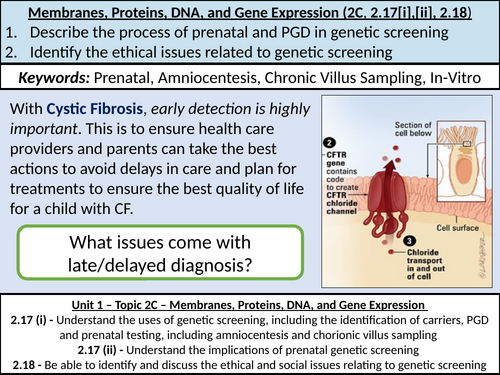 Membranes, Proteins, DNA, and Gene Expression (2C, 2.17[i],[ii], 2.18)
1. Describe the process of prenatal and PGD in genetic screening
2. Identify the ethical issues related to genetic screening

Keywords: Prenatal, Amniocentesis, Chronic Villus Sampling, In-Vitro

With Cystic Fibrosis, early detection is highly important. This is to ensure health care providers and parents can take the best actions to avoid delays in care and plan for treatments to ensure the best quality of life for a child with CF.

What issues come with late/delayed diagnosis?

Section of cell below

2 CFTR gene contains code to create CFTR chloride channel

Cell surface

3 Chloride transport in and out of cell

Unit 1 – Topic 2C – Membranes, Proteins, DNA, and Gene Expression
2.17 (i) - Understand the uses of genetic screening, including the identification of carriers, PGD and prenatal testing, including amniocentesis and chorionic villus sampling
2.17 (ii) - Understand the implications of prenatal genetic screening
2.18 - Be able to identify and discuss the ethical and social issues relating to genetic screening